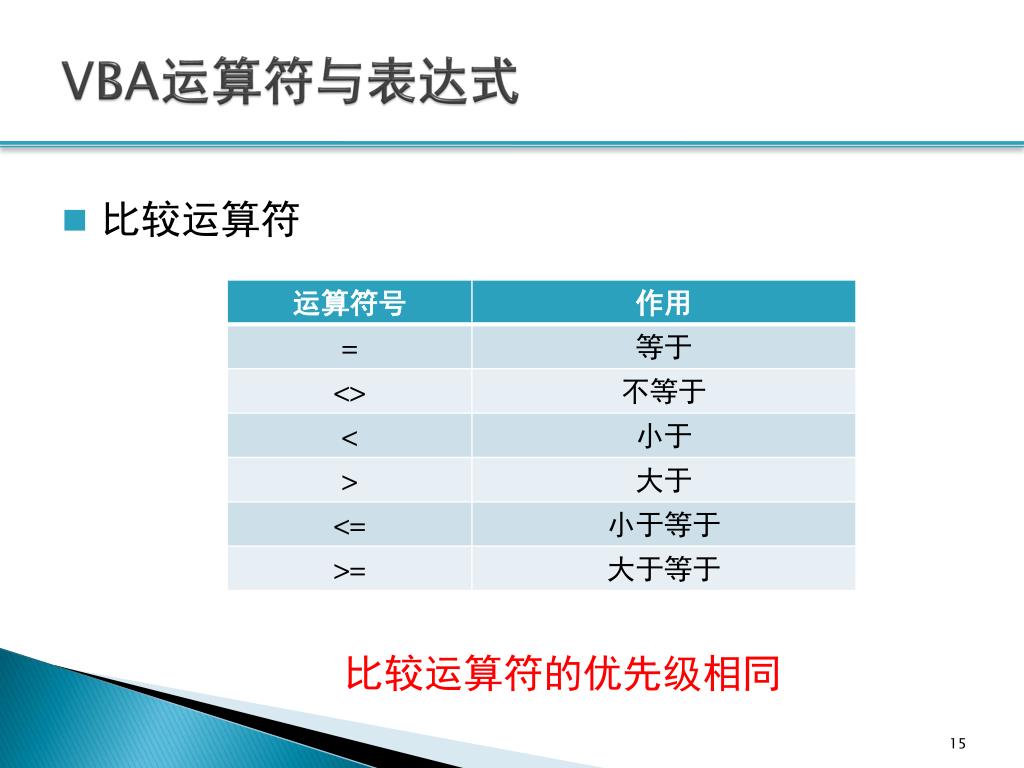 VBA运算符与表达式

比较运算符

| 运算符号 | 作用 |
|---|---|
| = | 等于 |
| <> | 不等于 |
| < | 小于 |
| > | 大于 |
| <= | 小于等于 |
| >= | 大于等于 |

比较运算符的优先级相同

15